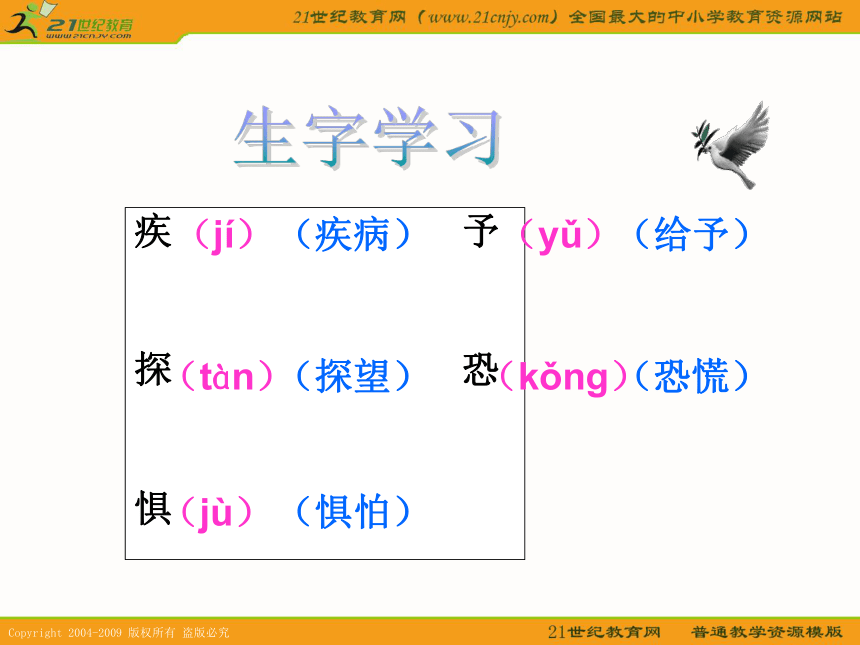 21世纪教育
www.21cnjy.com

21世纪教育网（www.21cnjy.com）全国最大的中小学教育资源网站

生字学习

疾（jí）（疾病）　予（yǔ）（给予）

探（tàn）（探望）　恐（kǒng）（恐慌）

惧（jù）（惧怕）

Copyright 2004-2009 版权所有 盗版必究

21世纪教育网　普通教学资源模版